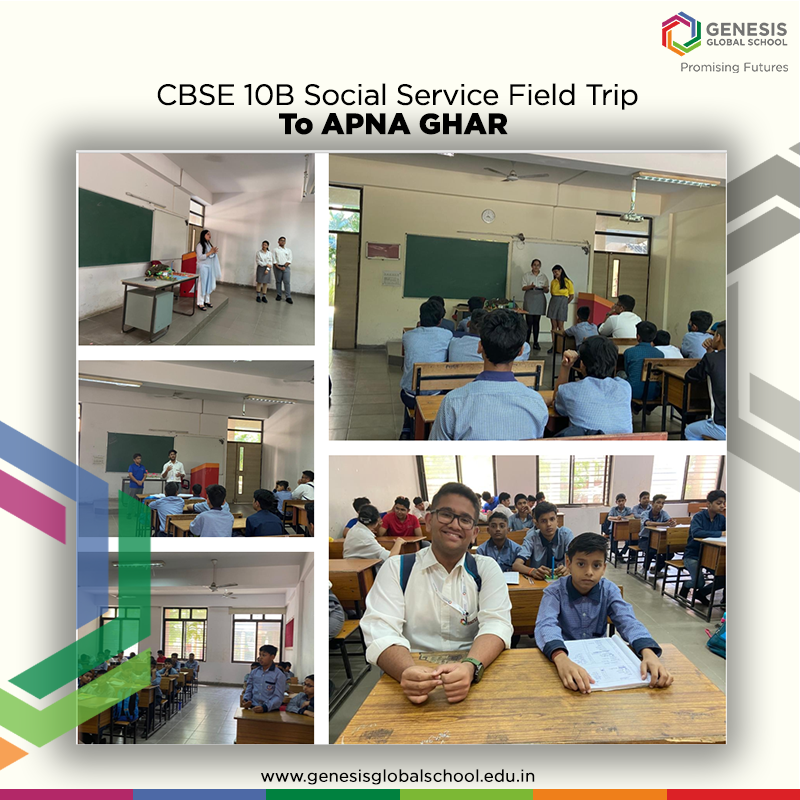 GENESIS
GLOBAL SCHOOL
Promising Futures

CBSE 10B Social Service Field Trip
To APNA GHAR

www.genesisglobalschool.edu.in